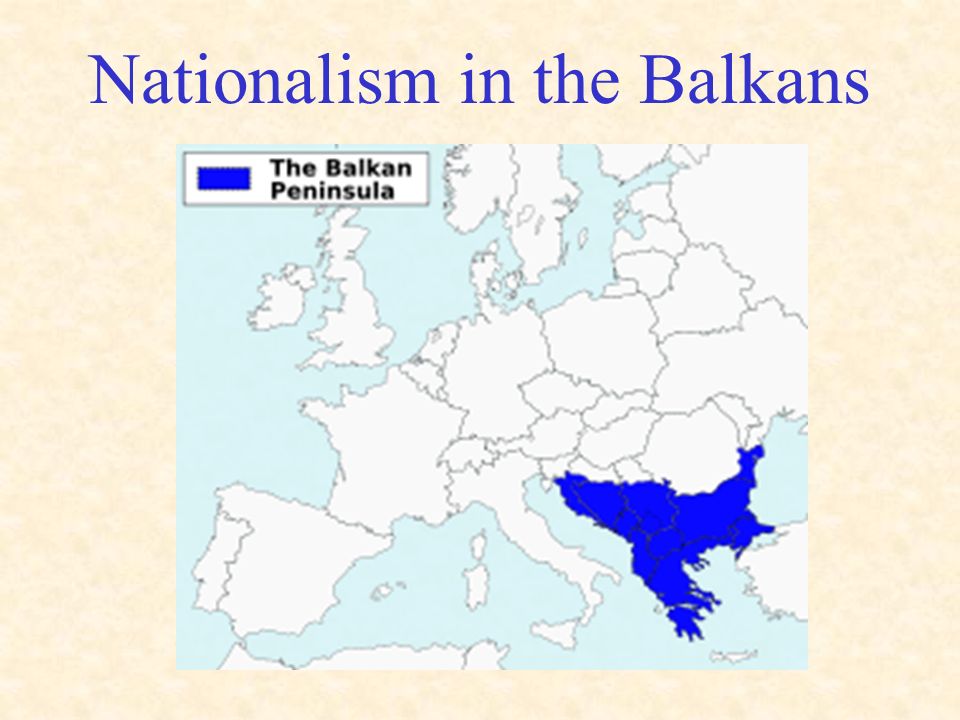 Nationalism in the Balkans

The Balkan Peninsula